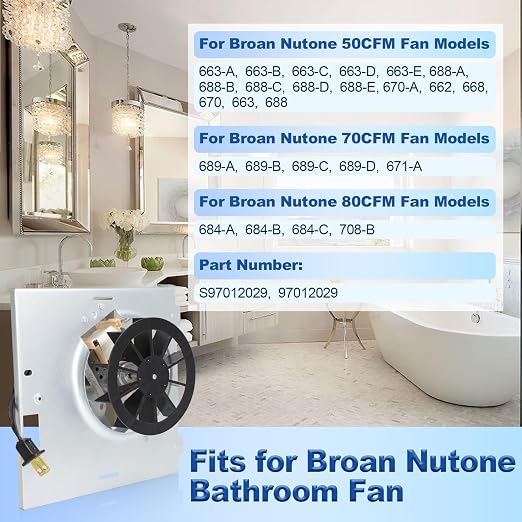 For Broan Nutone 50CFM Fan Models

663-A, 663-B, 663-C, 663-D, 663-E, 688-A, 688-B, 688-C, 688-D, 688-E, 670-A, 662, 668, 670, 663, 688

For Broan Nutone 70CFM Fan Models

689-A, 689-B, 689-C, 689-D, 671-A

For Broan Nutone 80CFM Fan Models

684-A, 684-B, 684-C, 708-B

Part Number:

S97012029, 97012029

Fits for Broan Nutone Bathroom Fan